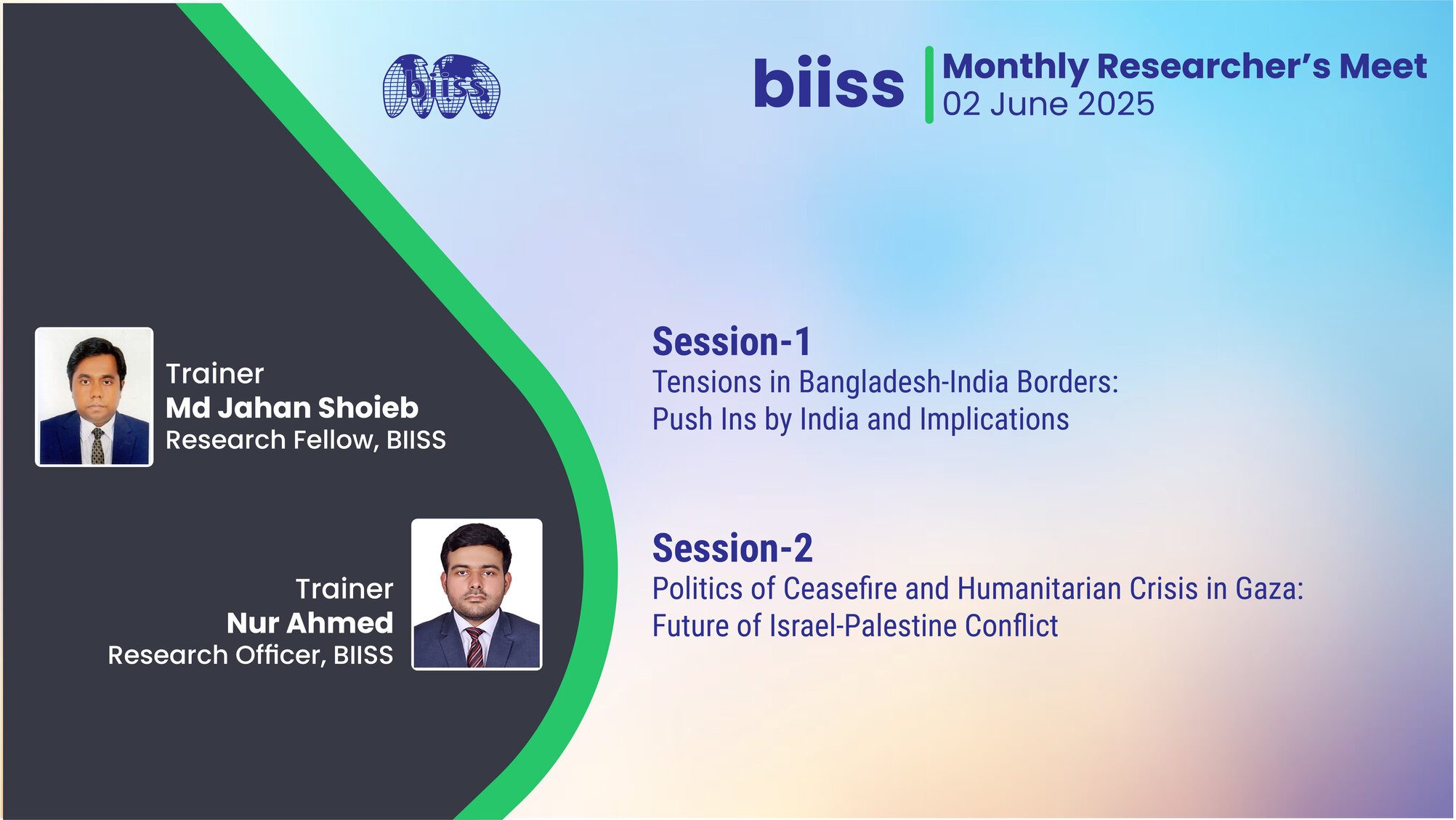 biiss

biiss
Monthly Researcher's Meet
02 June 2025

Trainer
Md Jahan Shoieb
Research Fellow, BIISS

Trainer
Nur Ahmed
Research Officer, BIISS

Session-1
Tensions in Bangladesh-India Borders: Push Ins by India and Implications

Session-2
Politics of Ceasefire and Humanitarian Crisis in Gaza: Future of Israel-Palestine Conflict